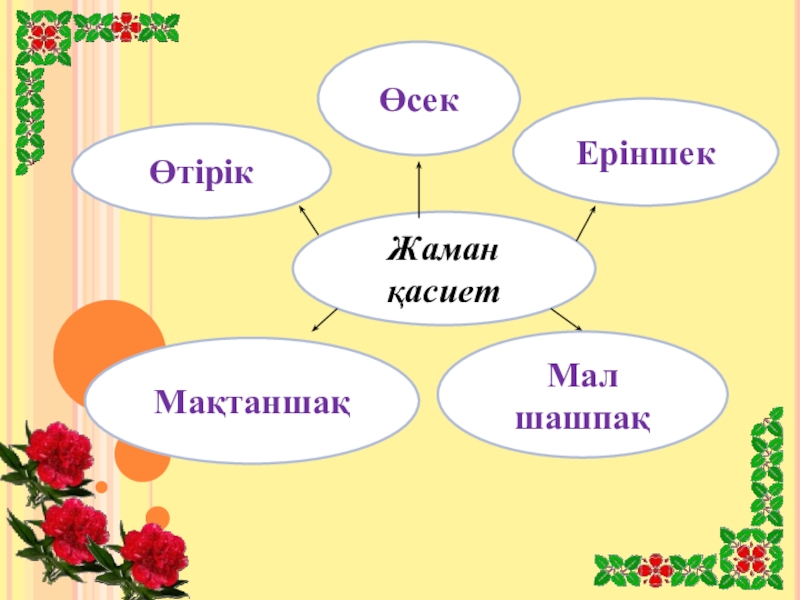 Өсек

Өтірік

Еріншек

Жаман қасиет

Мақтаншақ

Мал шашпақ